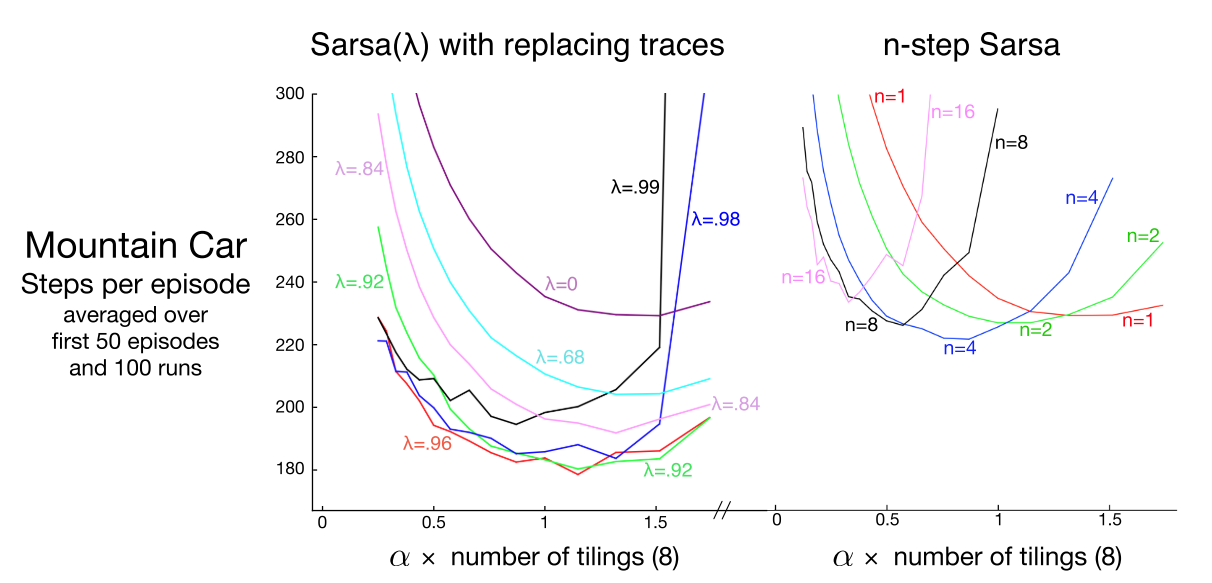 Sarsa(λ) with replacing traces

n-step Sarsa

Mountain Car
Steps per episode
averaged over
first 50 episodes
and 100 runs

300
280
260
240
220
200
180

λ=.84
λ=.92
λ=.99
λ=.98
λ=0
λ=.68
λ=.84
λ=.96
λ=.92

n=1
n=16
n=8
n=4
n=2
n=16
n=8
n=4
n=2
n=1

0
0.5
1
1.5
//
0
0.5
1
1.5

$\alpha$ × number of tilings (8)

$\alpha$ × number of tilings (8)